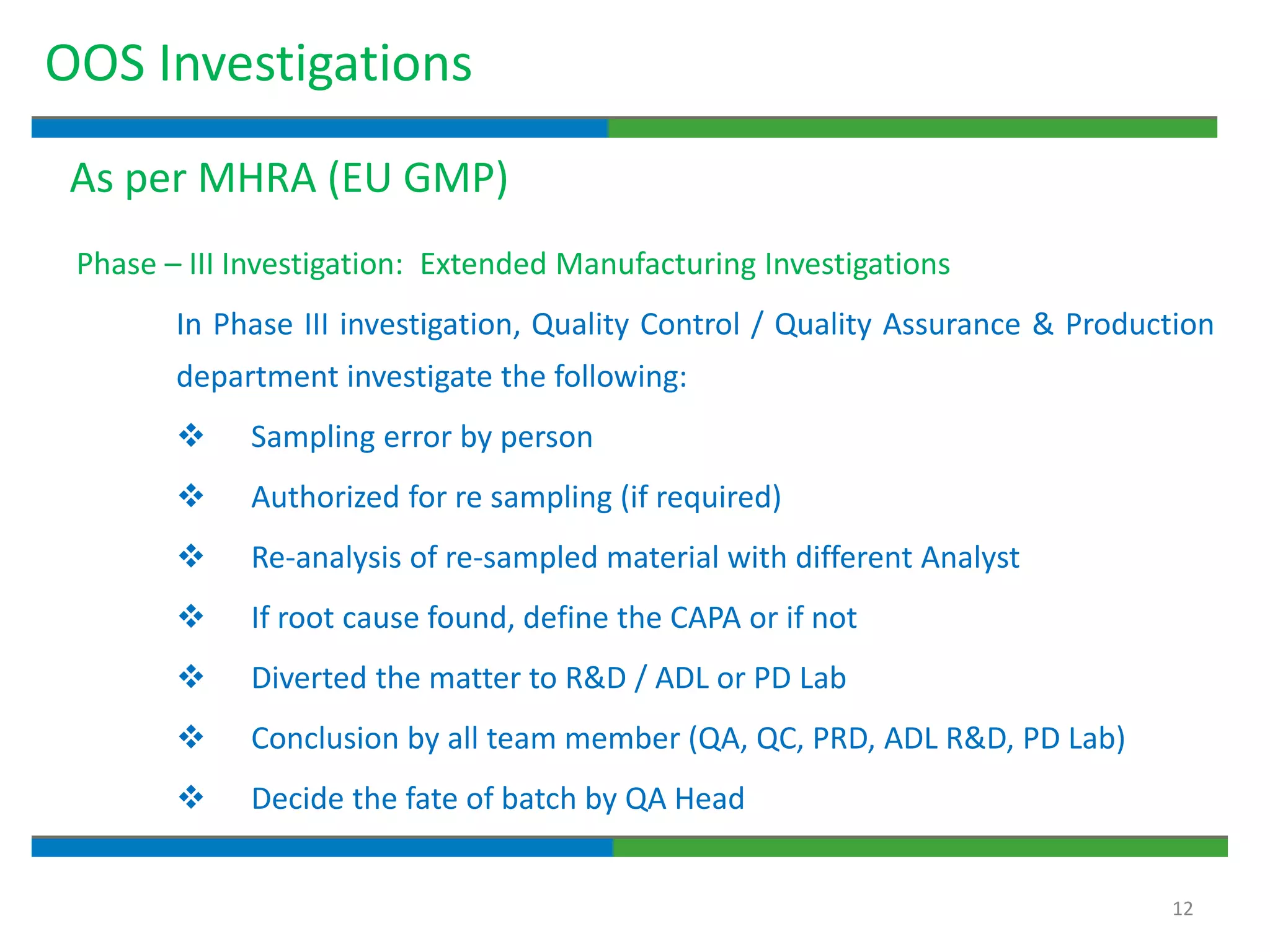 OOS Investigations

As per MHRA (EU GMP)

Phase – III Investigation: Extended Manufacturing Investigations

In Phase III investigation, Quality Control / Quality Assurance & Production department investigate the following:

❖ Sampling error by person

❖ Authorized for re sampling (if required)

❖ Re-analysis of re-sampled material with different Analyst

❖ If root cause found, define the CAPA or if not

❖ Diverted the matter to R&D / ADL or PD Lab

❖ Conclusion by all team member (QA, QC, PRD, ADL R&D, PD Lab)

❖ Decide the fate of batch by QA Head

12